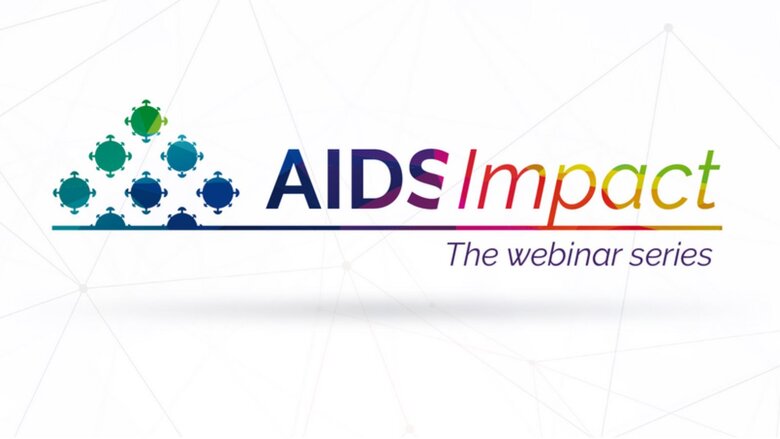 AIDS Impact
The webinar series